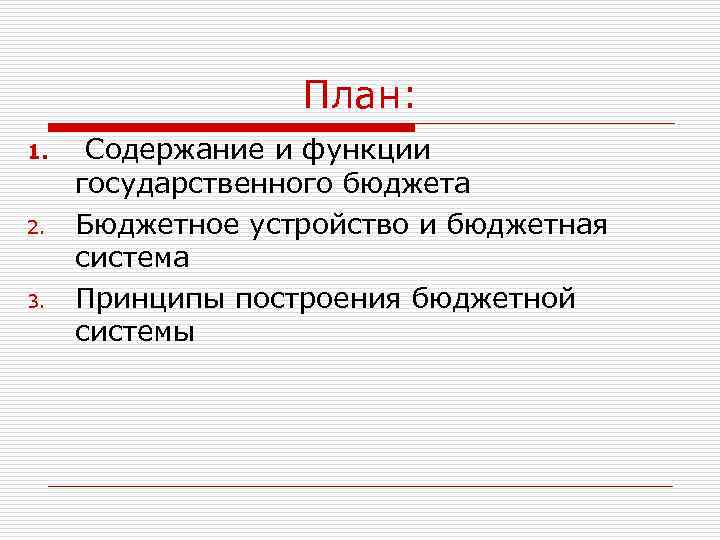 План:

1. Содержание и функции государственного бюджета
2. Бюджетное устройство и бюджетная система
3. Принципы построения бюджетной системы